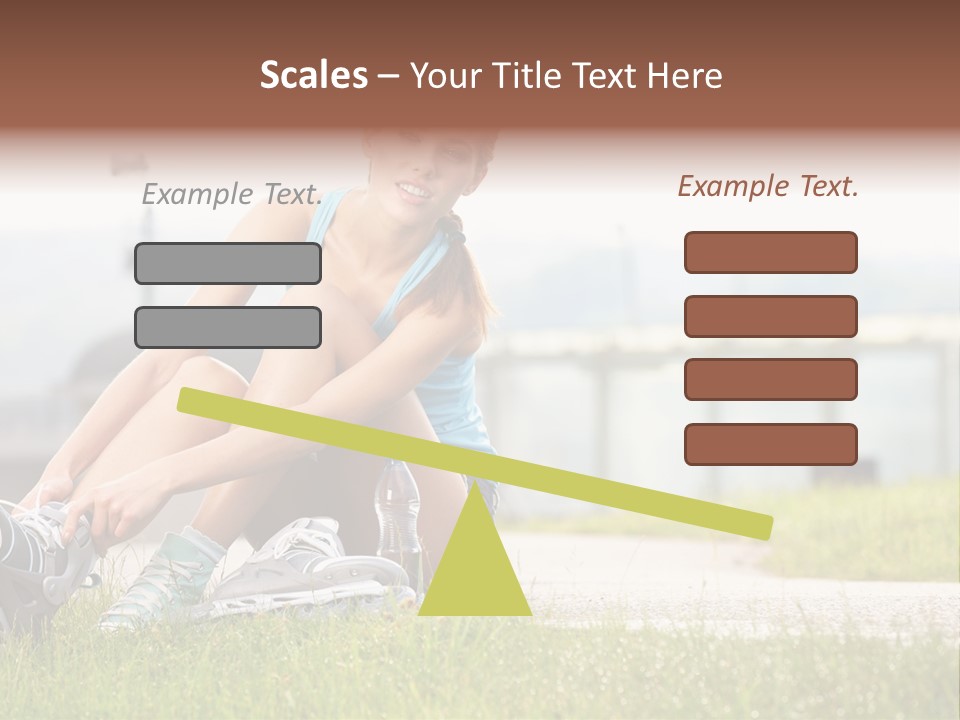 Scales – Your Title Text Here

Example Text.

Example Text.